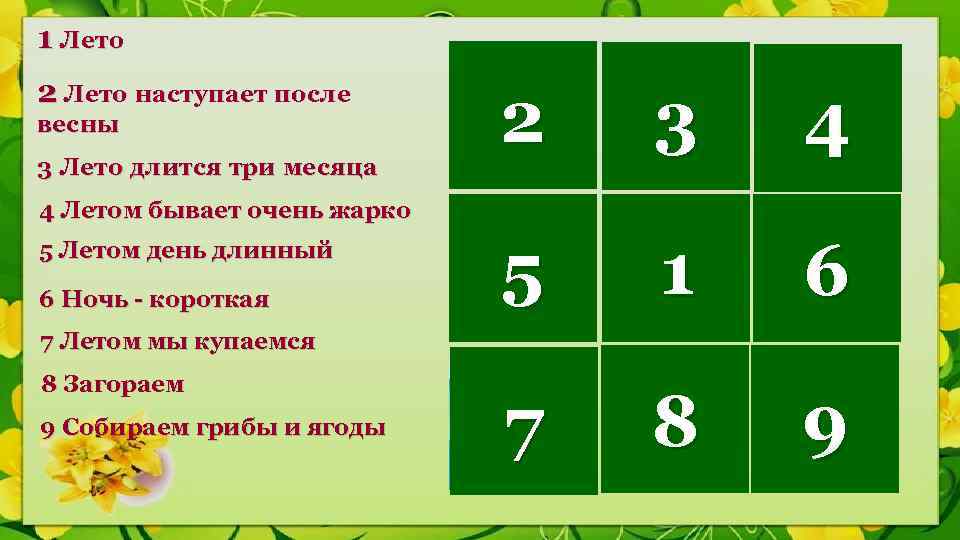 1 Лето

2 Лето наступает после весны

3 Лето длится три месяца

4 Летом бывает очень жарко

5 Летом день длинный

6 Ночь - короткая

7 Летом мы купаемся

8 Загораем

9 Собираем грибы и ягоды

| 2 | 3 | 4 |
|---|---|---|
| 5 | 1 | 6 |
| 7 | 8 | 9 |